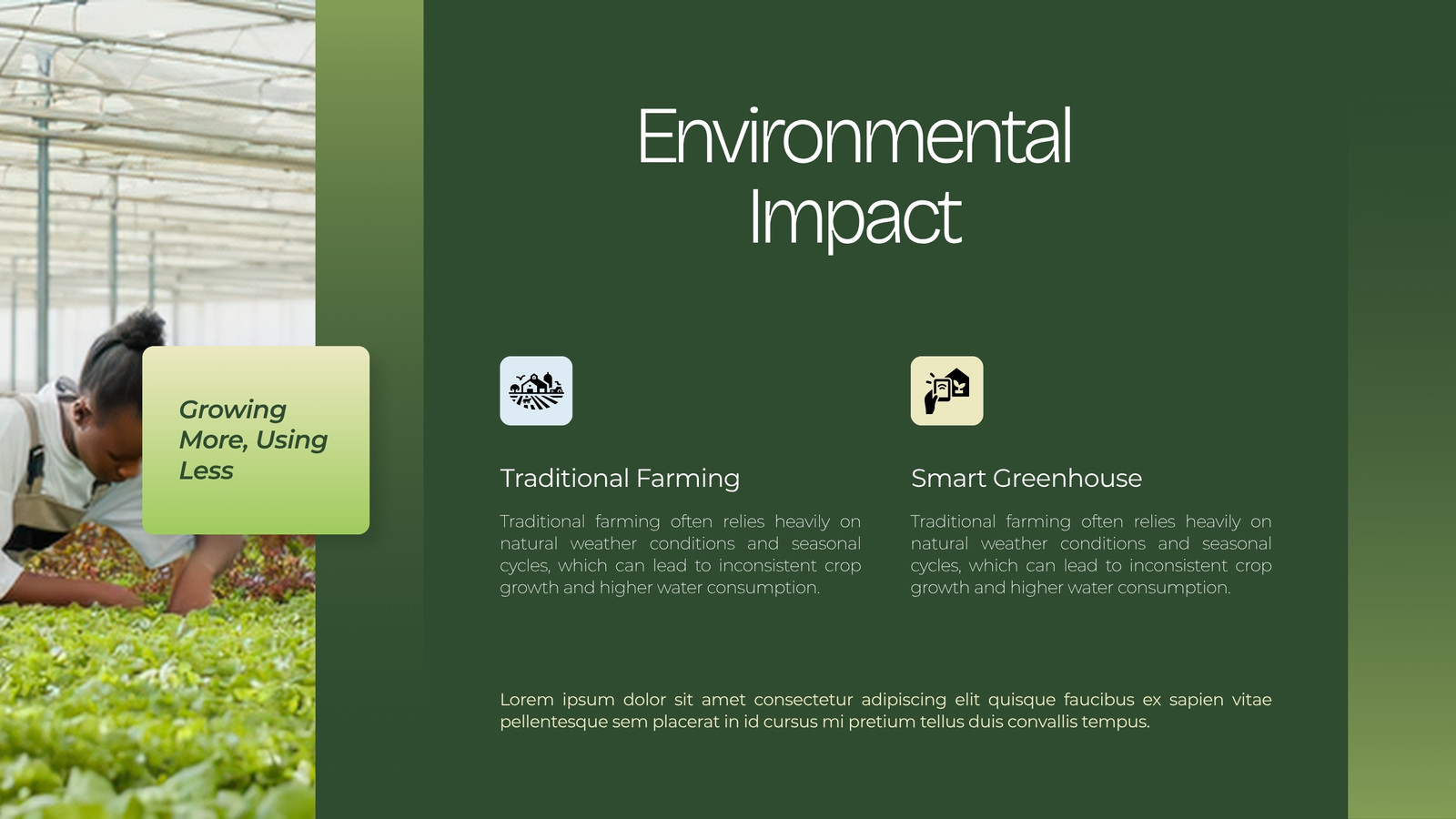 Growing More, Using Less

Environmental Impact

Traditional Farming

Traditional farming often relies heavily on natural weather conditions and seasonal cycles, which can lead to inconsistent crop growth and higher water consumption.

Smart Greenhouse

Traditional farming often relies heavily on natural weather conditions and seasonal cycles, which can lead to inconsistent crop growth and higher water consumption.

Lorem ipsum dolor sit amet consectetur adipiscing elit quisque faucibus ex sapien vitae pellentesque sem placerat in id cursus mi pretium tellus duis convallis tempus.